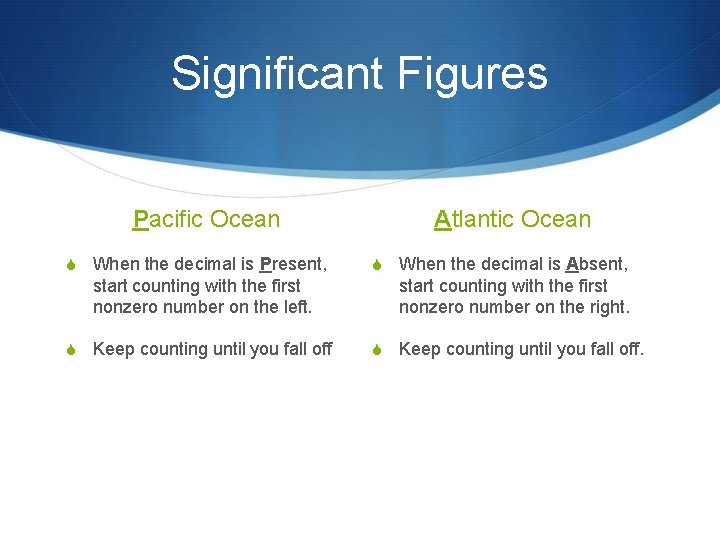 Significant Figures

Pacific Ocean

When the decimal is Present, start counting with the first nonzero number on the left.

Keep counting until you fall off

Atlantic Ocean

When the decimal is Absent, start counting with the first nonzero number on the right.

Keep counting until you fall off.